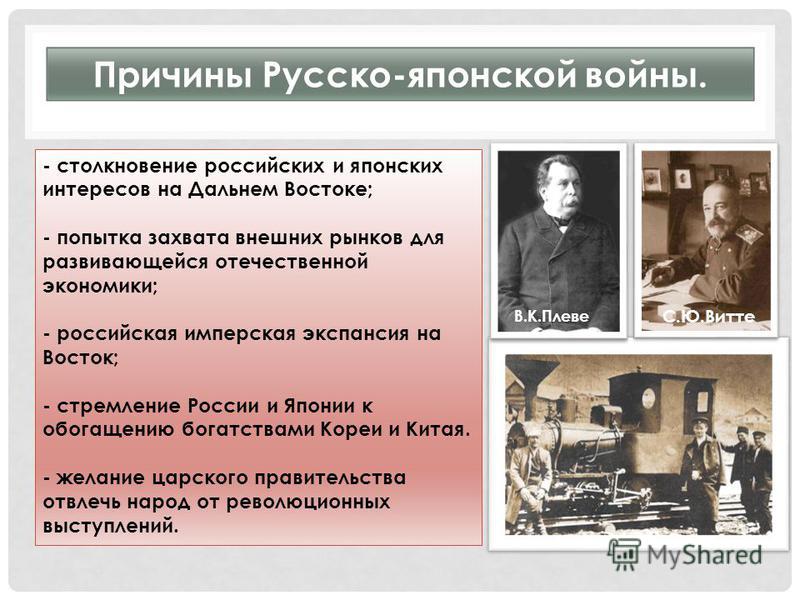 Причины Русско-японской войны.

- столкновение российских и японских интересов на Дальнем Востоке;

- попытка захвата внешних рынков для развивающейся отечественной экономики;

- российская имперская экспансия на Восток;

- стремление России и Японии к обогащению богатствами Кореи и Китая.

- желание царского правительства отвлечь народ от революционных выступлений.

В.К.Плеве

С.Ю.Витте

MyShared